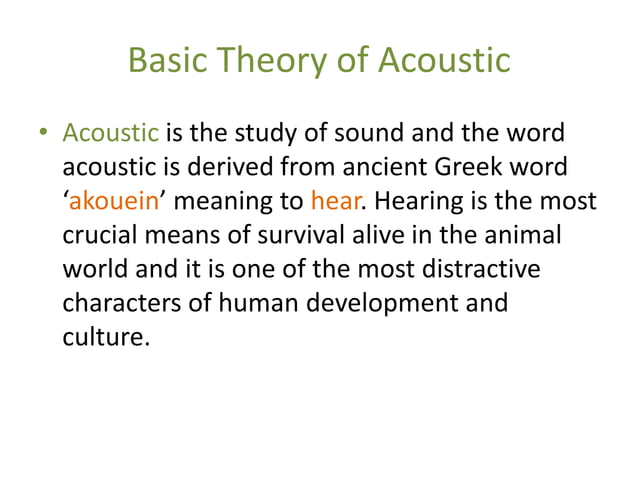 Basic Theory of Acoustic

• Acoustic is the study of sound and the word acoustic is derived from ancient Greek word ‘akouein’ meaning to hear. Hearing is the most crucial means of survival alive in the animal world and it is one of the most distractive characters of human development and culture.